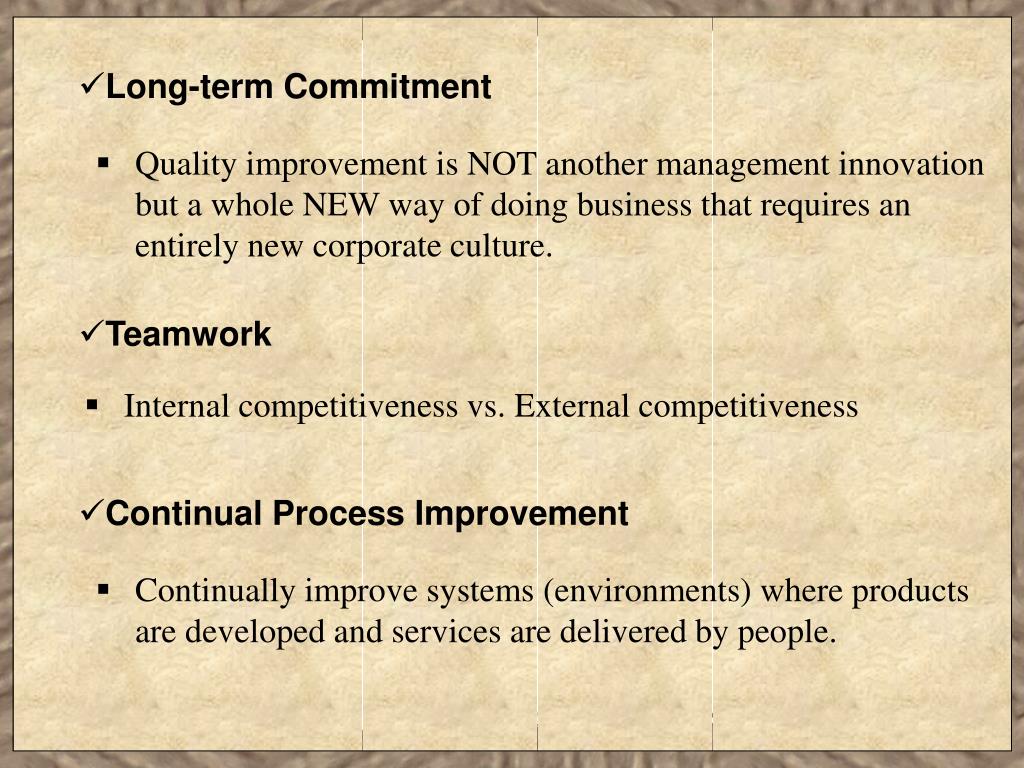 ✓Long-term Commitment

▪ Quality improvement is NOT another management innovation but a whole NEW way of doing business that requires an entirely new corporate culture.

✓Teamwork

▪ Internal competitiveness vs. External competitiveness

✓Continual Process Improvement

▪ Continually improve systems (environments) where products are developed and services are delivered by people.